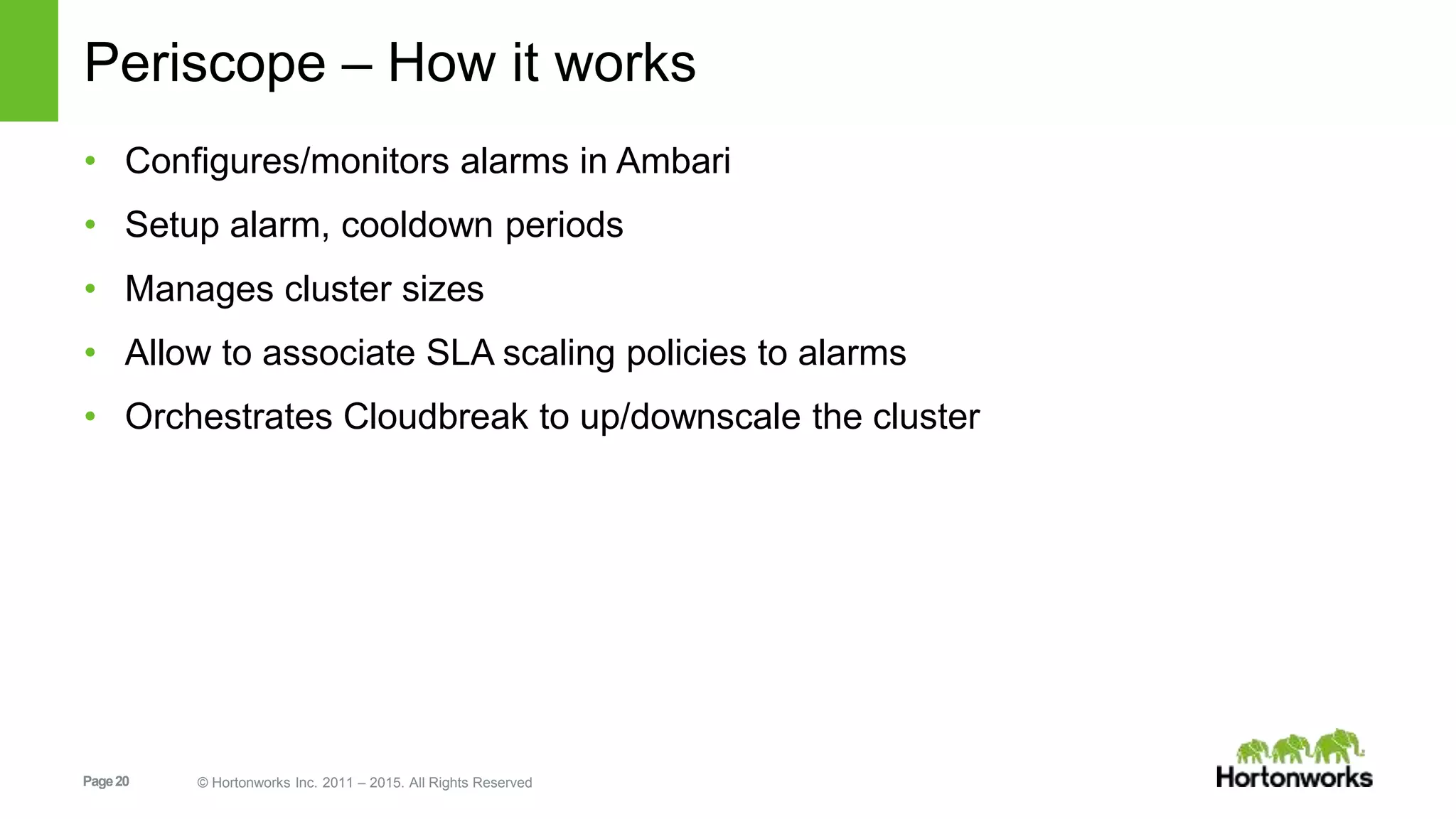 Periscope – How it works

• Configures/monitors alarms in Ambari
• Setup alarm, cooldown periods
• Manages cluster sizes
• Allow to associate SLA scaling policies to alarms
• Orchestrates Cloudbreak to up/downscale the cluster

Page 20 © Hortonworks Inc. 2011 – 2015. All Rights Reserved

Hortonworks